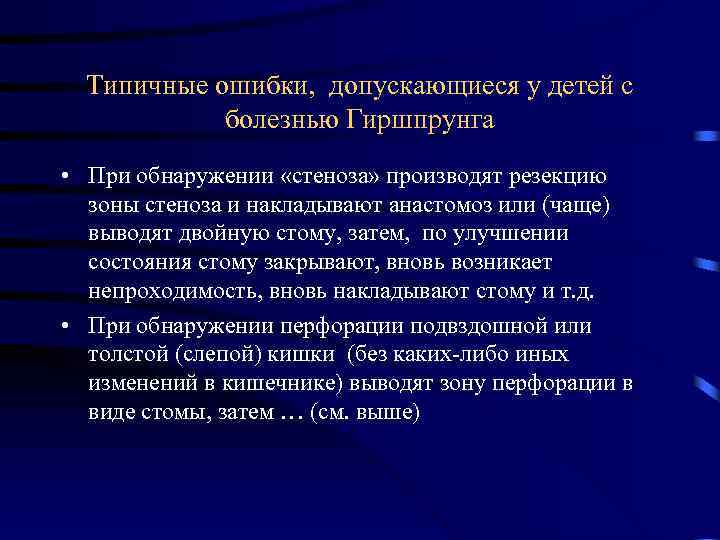 Типичные ошибки, допускающиеся у детей с болезнью Гиршпрунга

• При обнаружении «стеноза» производят резекцию зоны стеноза и накладывают анастомоз или (чаще) выводят двойную стому, затем, по улучшении состояния стому закрывают, вновь возникает непроходимость, вновь накладывают стому и т.д.

• При обнаружении перфорации подвздошной или толстой (слепой) кишки (без каких-либо иных изменений в кишечнике) выводят зону перфорации в виде стомы, затем … (см. выше)